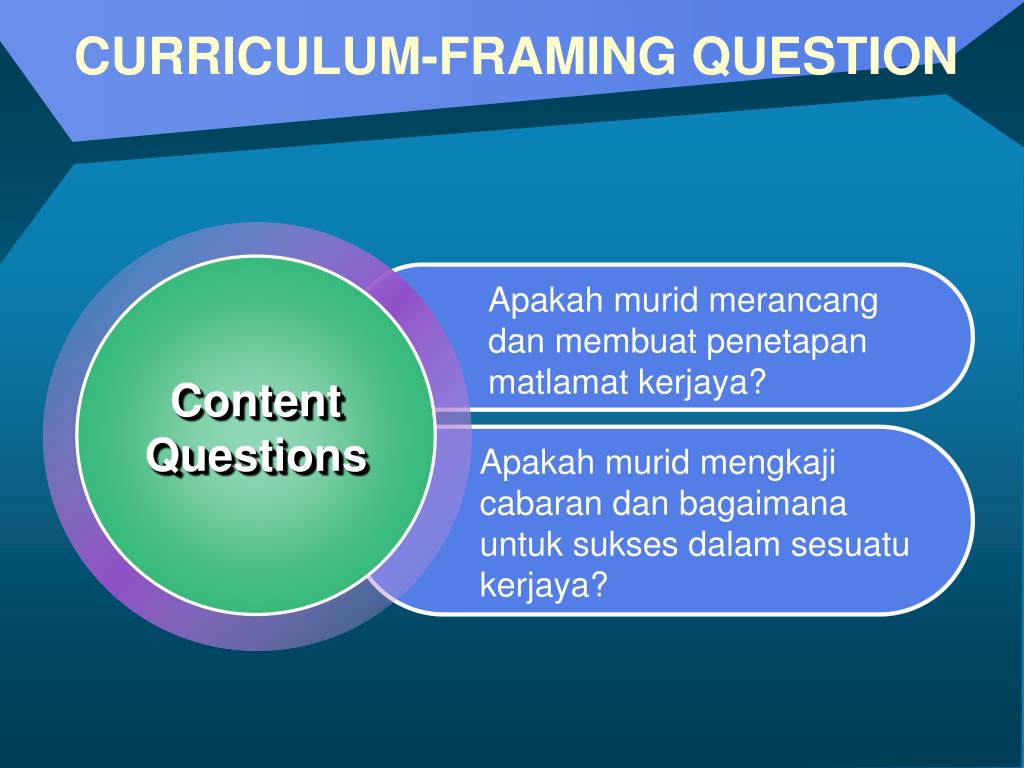 CURRICULUM-FRAMING QUESTION

Content Questions

Apakah murid merancang dan membuat penetapan matlamat kerjaya?

Apakah murid mengkaji cabaran dan bagaimana untuk sukses dalam sesuatu kerjaya?